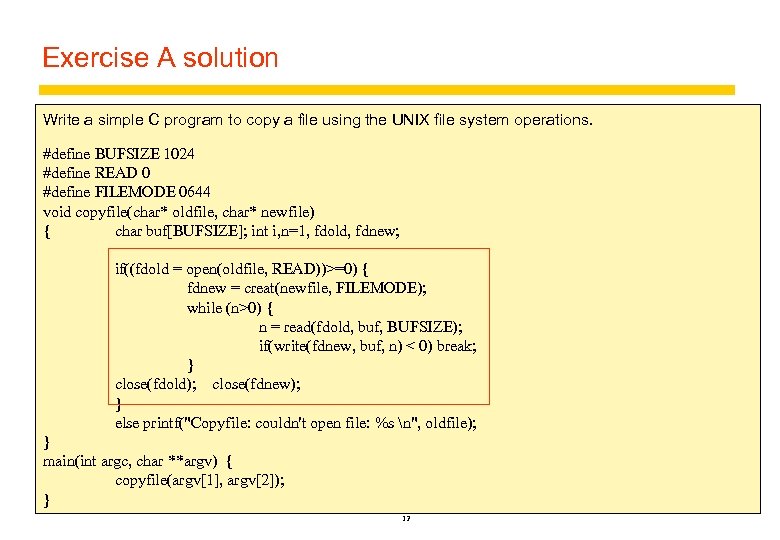 Exercise A solution

Write a simple C program to copy a file using the UNIX file system operations.

#define BUFSIZE 1024
#define READ 0
#define FILEMODE 0644
void copyfile(char* oldfile, char* newfile)
{ char buf[BUFSIZE]; int i,n=1, fdold, fdnew;

if((fdold = open(oldfile, READ))>=0) {
fdnew = creat(newfile, FILEMODE);
while (n>0) {
n = read(fdold, buf, BUFSIZE);
if(write(fdnew, buf, n) < 0) break;
}
close(fdold); close(fdnew);
}
else printf("Copyfile: couldn't open file: %s \n", oldfile);
}
main(int argc, char **argv) {
copyfile(argv[1], argv[2]);
}

17